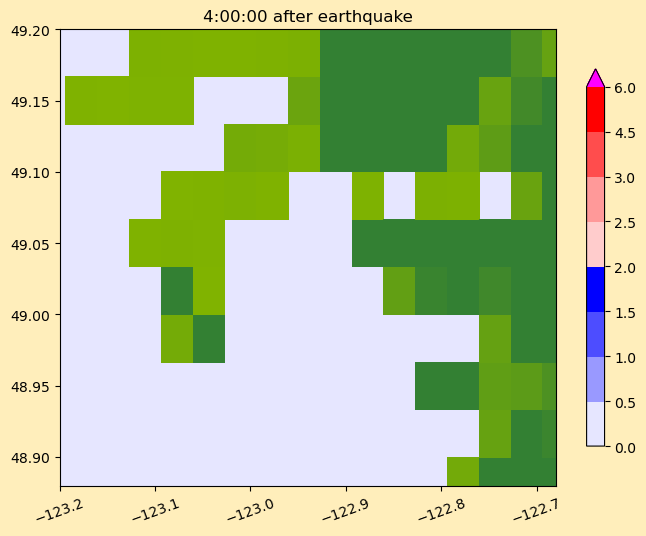 4:00:00 after earthquake

49.20
49.15
49.10
49.05
49.00
48.95
48.90

−123.2
−123.1
−123.0
−122.9
−122.8
−122.7

6.0
4.5
3.0
2.5
2.0
1.5
1.0
0.5
0.0